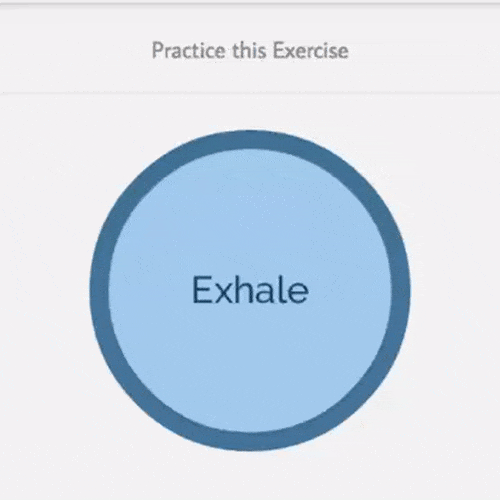 Practice this Exercise

Exhale